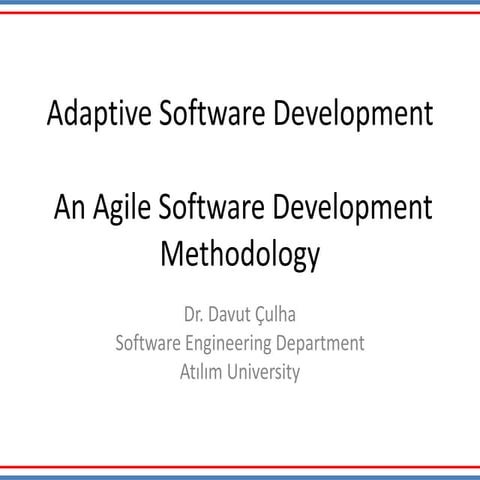 Adaptive Software Development

An Agile Software Development Methodology

Dr. Davut Çulha
Software Engineering Department
Atılım University